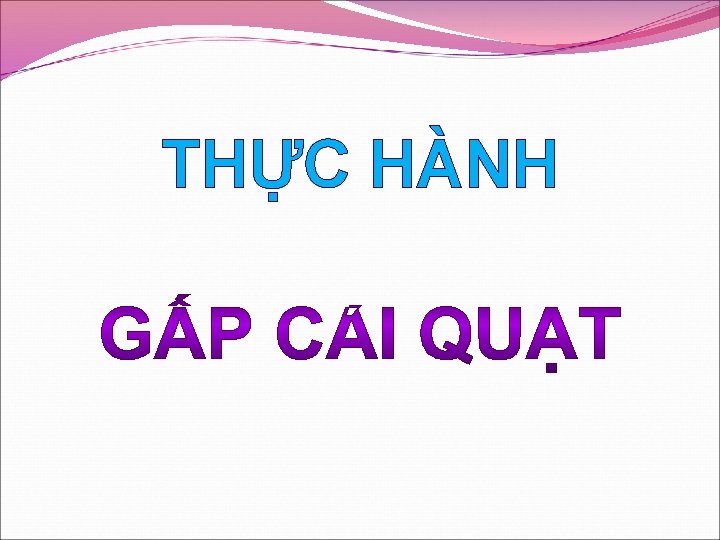 THỰC HÀNH

GẤP CÁI QUẠT